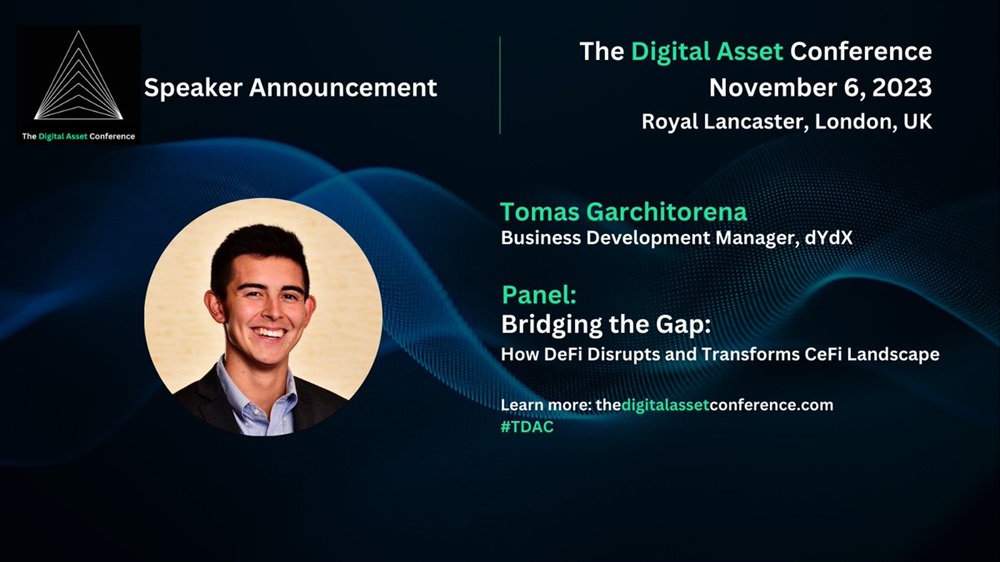 The Digital Asset Conference

Speaker Announcement

The Digital Asset Conference
November 6, 2023
Royal Lancaster, London, UK

Tomas Garchitorena
Business Development Manager, dYdX

Panel:
Bridging the Gap:
How DeFi Disrupts and Transforms CeFi Landscape

Learn more: thedigitalassetconference.com
#TDAC